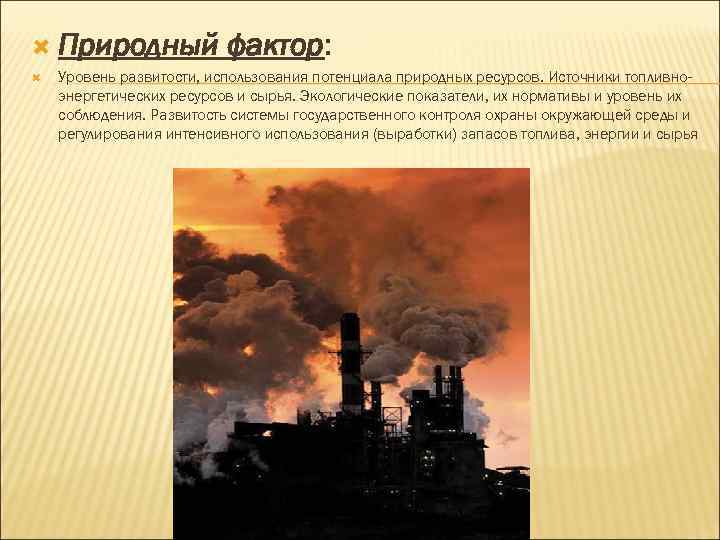 Природный фактор:

Уровень развитости, использования потенциала природных ресурсов. Источники топливно-энергетических ресурсов и сырья. Экологические показатели, их нормативы и уровень их соблюдения. Развитость системы государственного контроля охраны окружающей среды и регулирования интенсивного использования (выработки) запасов топлива, энергии и сырья